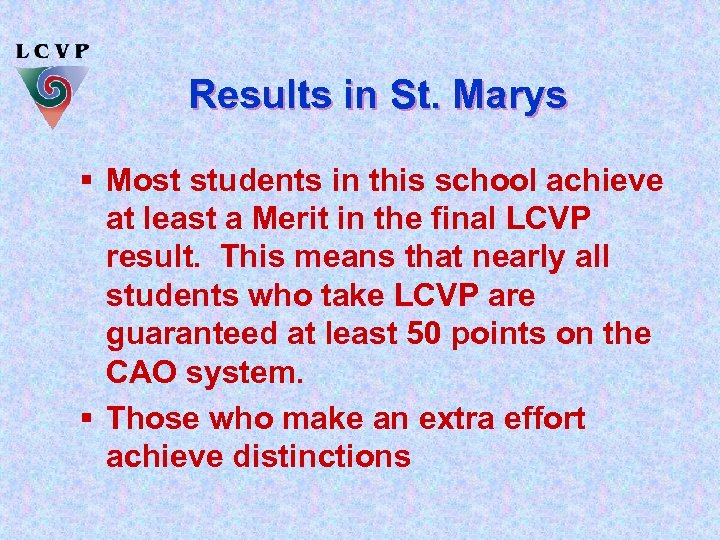 LCVP

Results in St. Marys

▪ Most students in this school achieve at least a Merit in the final LCVP result. This means that nearly all students who take LCVP are guaranteed at least 50 points on the CAO system.

▪ Those who make an extra effort achieve distinctions